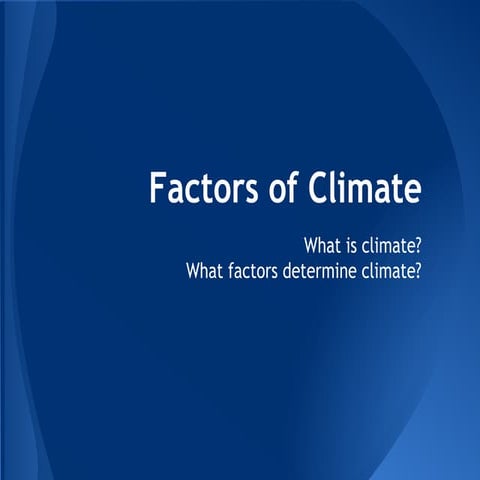 Factors of Climate

What is climate?
What factors determine climate?